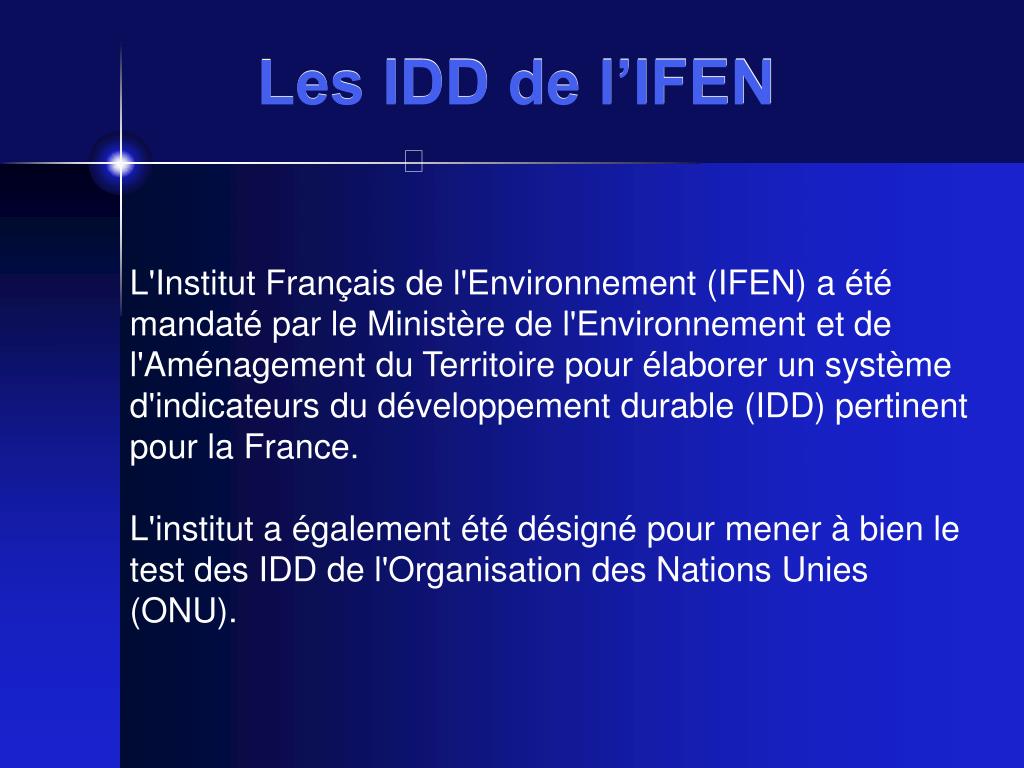 Les IDD de l’IFEN

L'Institut Français de l'Environnement (IFEN) a été mandaté par le Ministère de l'Environnement et de l'Aménagement du Territoire pour élaborer un système d'indicateurs du développement durable (IDD) pertinent pour la France.

L'institut a également été désigné pour mener à bien le test des IDD de l'Organisation des Nations Unies (ONU).